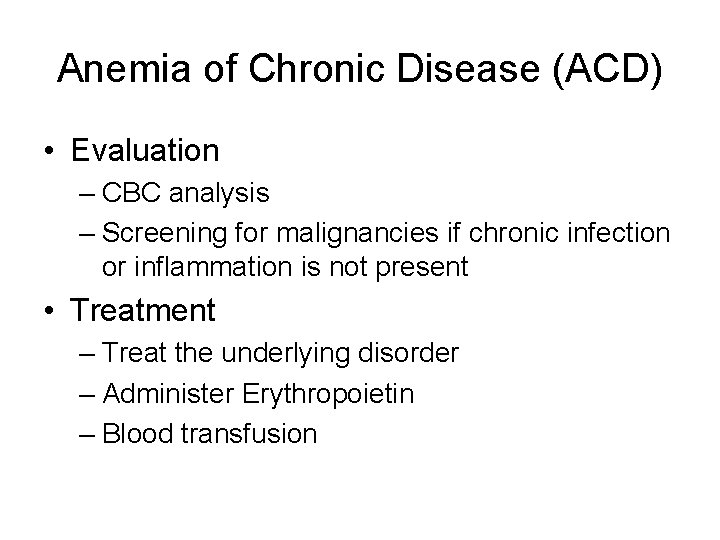 Anemia of Chronic Disease (ACD)

• Evaluation
– CBC analysis
– Screening for malignancies if chronic infection or inflammation is not present

• Treatment
– Treat the underlying disorder
– Administer Erythropoietin
– Blood transfusion